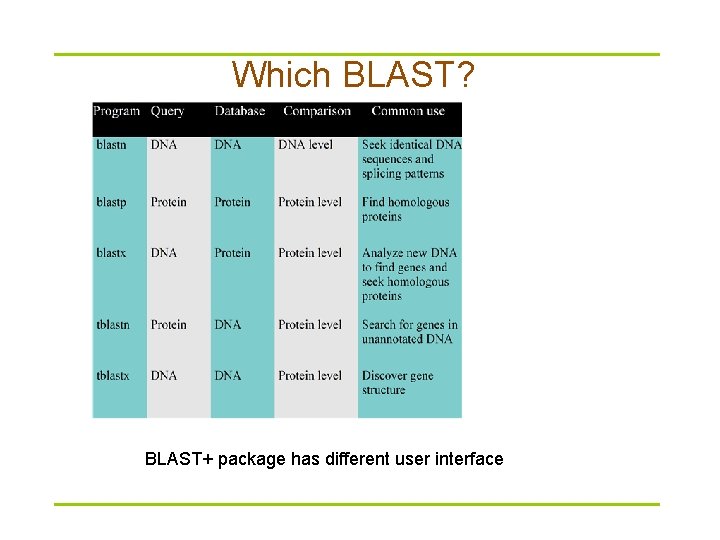 Which BLAST?

| Program | Query | Database | Comparison | Common use |
|---|---|---|---|---|
| blastn | DNA | DNA | DNA level | Seek identical DNA sequences and splicing patterns |
| blastp | Protein | Protein | Protein level | Find homologous proteins |
| blastx | DNA | Protein | Protein level | Analyze new DNA to find genes and seek homologous proteins |
| tblastn | Protein | DNA | Protein level | Search for genes in unannotated DNA |
| tblastx | DNA | DNA | Protein level | Discover gene structure |

BLAST+ package has different user interface